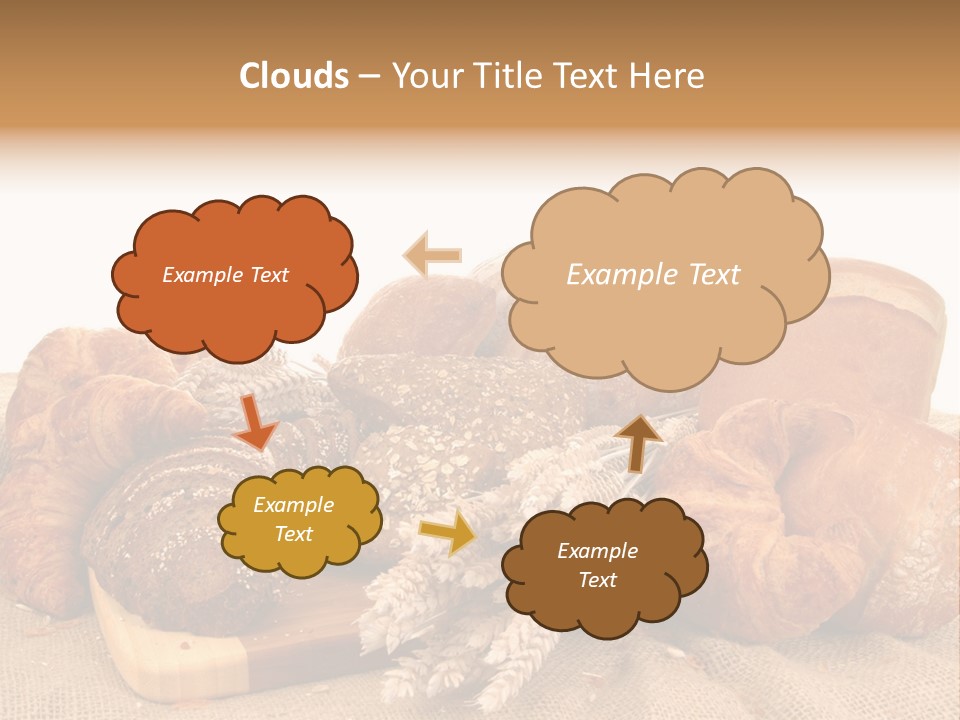 Clouds – Your Title Text Here

Example Text

Example Text

Example Text

Example Text